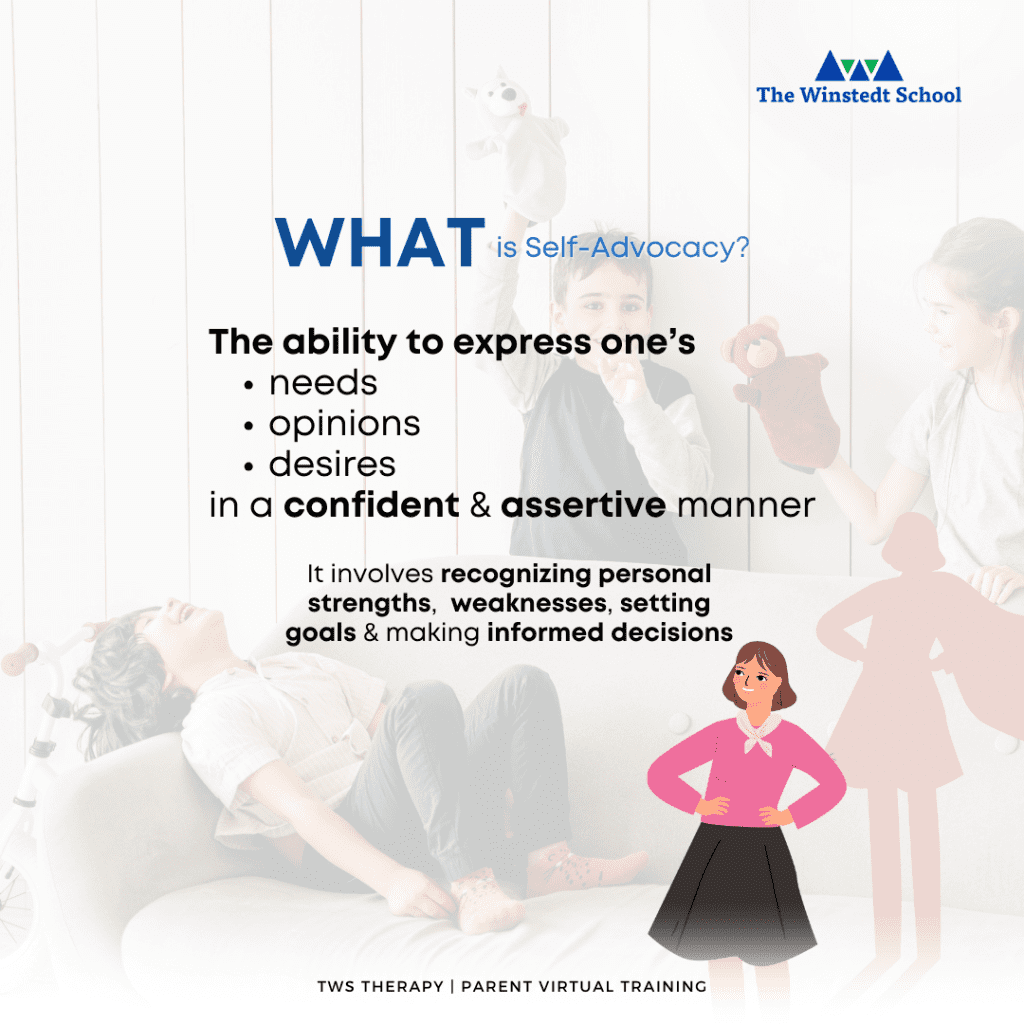 The Winstedt School

WHAT is Self-Advocacy?

The ability to express one's
• needs
• opinions
• desires
in a confident & assertive manner

It involves recognizing personal strengths, weaknesses, setting goals & making informed decisions

TWS THERAPY | PARENT VIRTUAL TRAINING